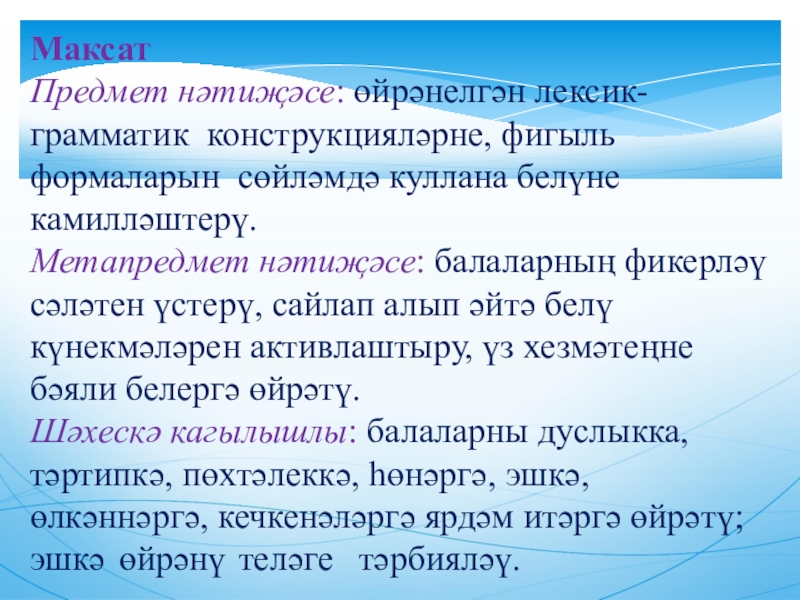 Максат
Предмет нәтиҗәсе: өйрәнелгән лексик-грамматик конструкцияләрне, фигыль формаларын сөйләмдә куллана белүне камилләштерү.
Метапредмет нәтиҗәсе: балаларның фикерләү сәләтен үстерү, сайлап алып әйтә белү күнекмәләрен активлаштыру, үз хезмәтеңне бәяли белергә өйрәтү.
Шәхескә кагылышлы: балаларны дуслыкка, тәртипкә, пөхтәлеккә, һөнәргә, эшкә, өлкәннәргә, кечкенәләргә ярдәм итәргә өйрәтү; эшкә өйрәнү теләге тәрбияләү.